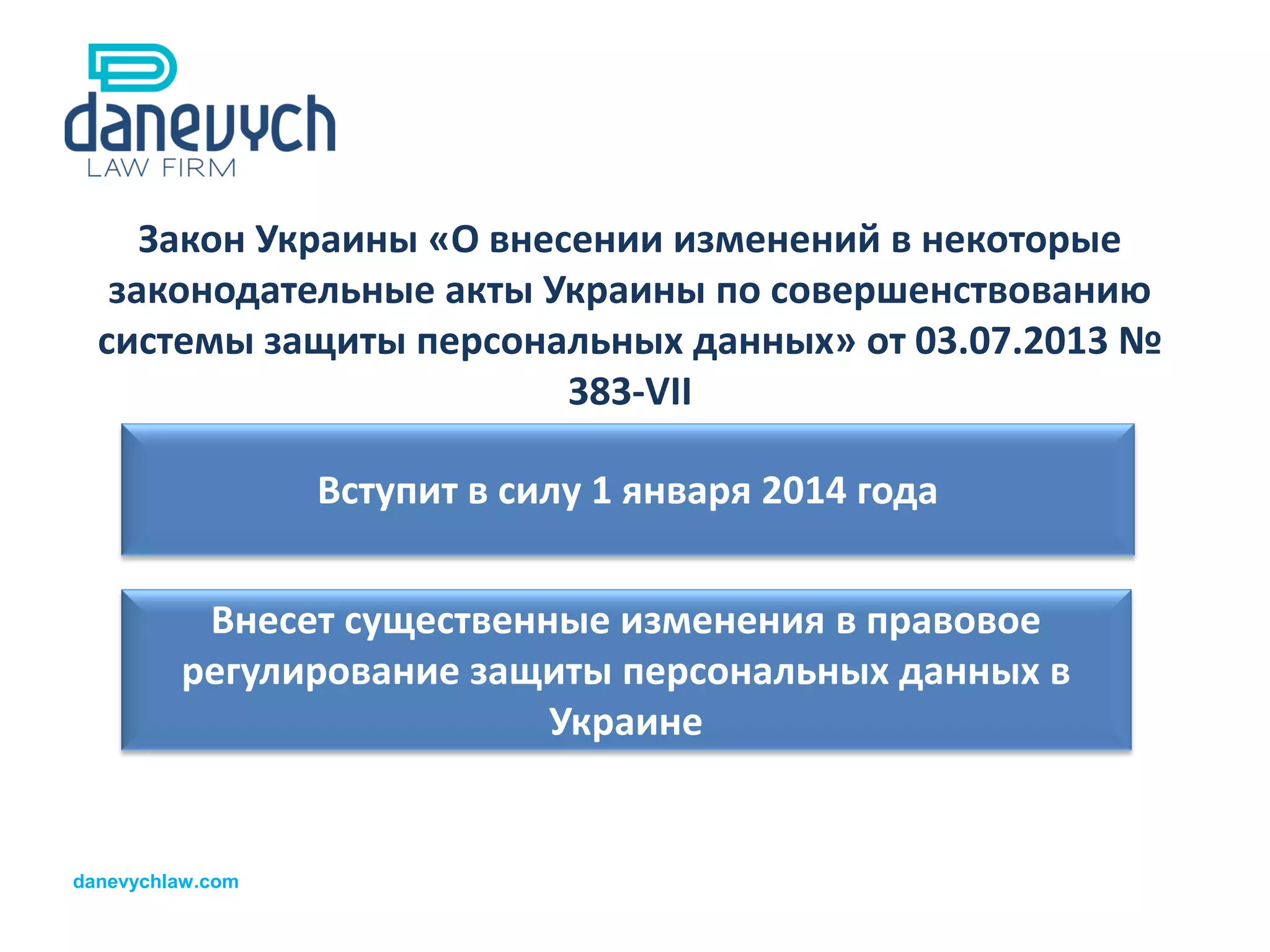 danevych
LAW FIRM

Закон Украины «О внесении изменений в некоторые законодательные акты Украины по совершенствованию системы защиты персональных данных» от 03.07.2013 № 383-VII

Вступит в силу 1 января 2014 года

Внесет существенные изменения в правовое регулирование защиты персональных данных в Украине

danevychlaw.com